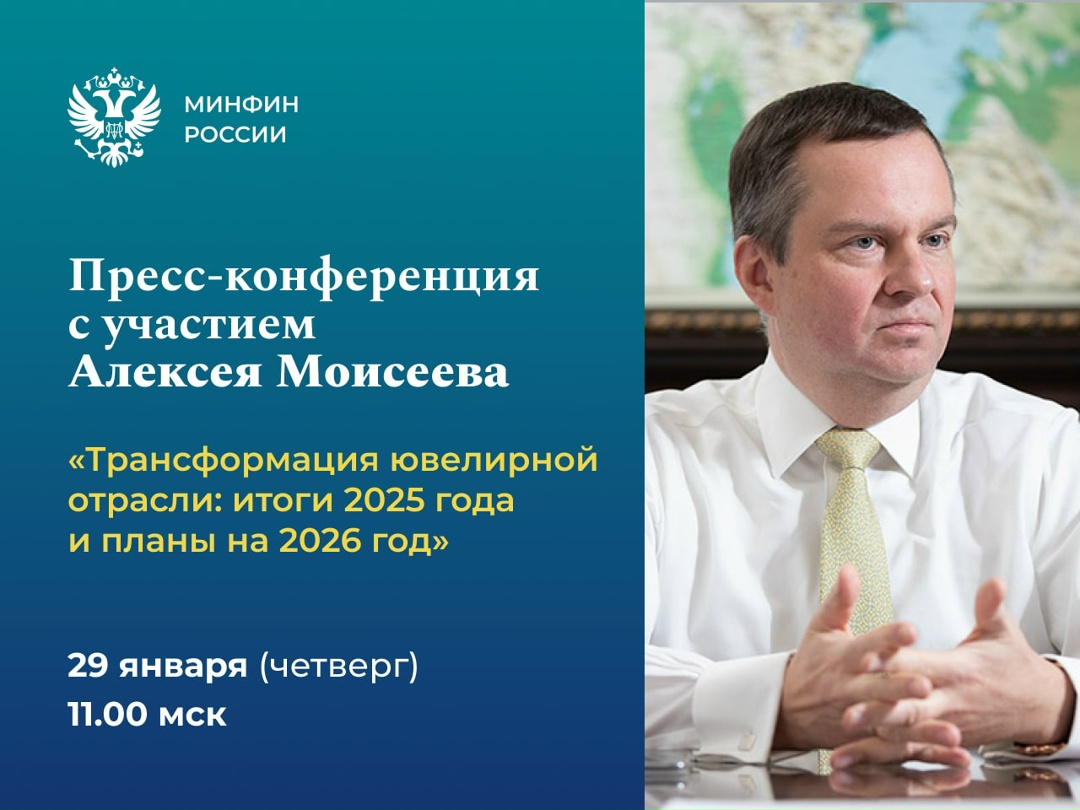 МИНФИН
РОССИИ

Пресс-конференция с участием Алексея Моисеева

«Трансформация ювелирной отрасли: итоги 2025 года и планы на 2026 год»

29 января (четверг)
11.00 мск